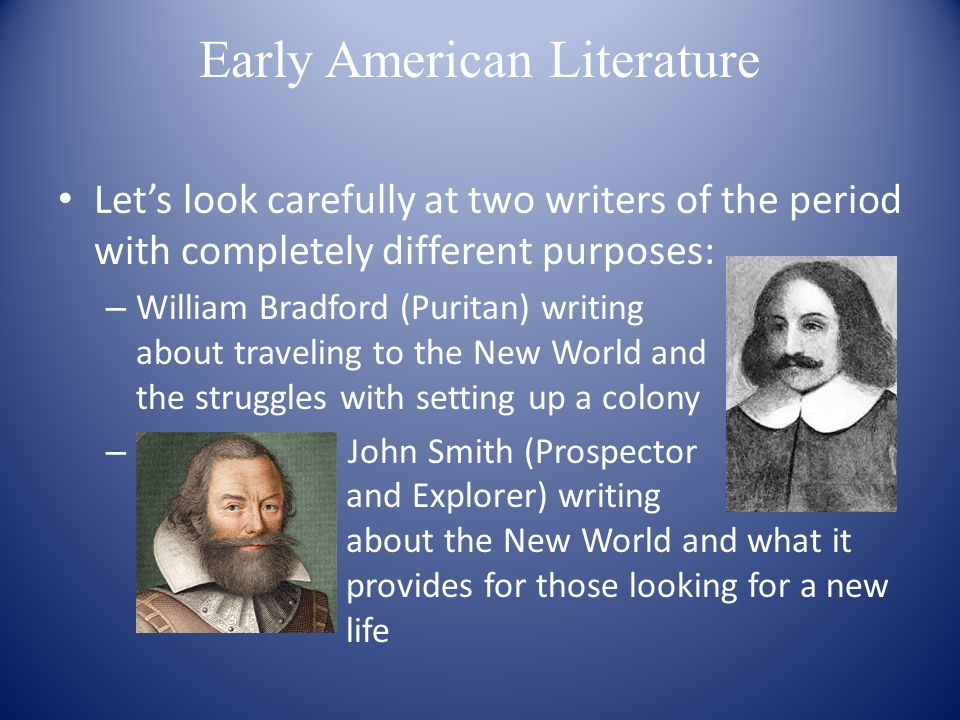 Early American Literature

• Let's look carefully at two writers of the period with completely different purposes:

– William Bradford (Puritan) writing about traveling to the New World and the struggles with setting up a colony

– John Smith (Prospector and Explorer) writing about the New World and what it provides for those looking for a new life